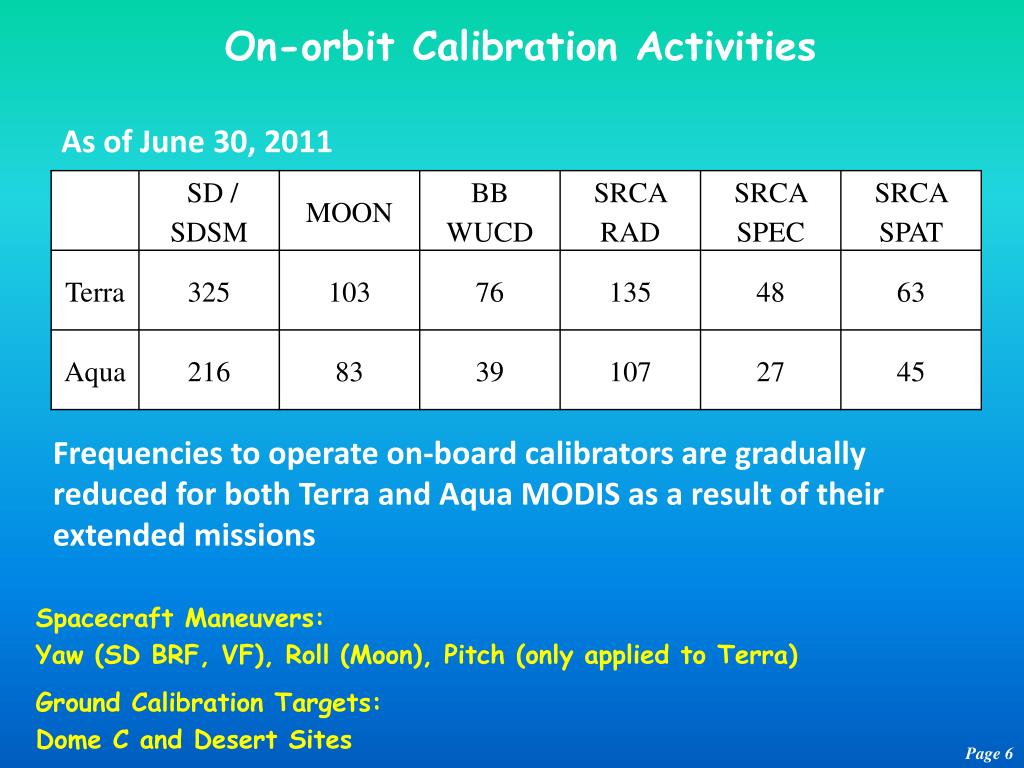 On-orbit Calibration Activities

As of June 30, 2011

| | SD / SDSM | MOON | BB WUCD | SRCA RAD | SRCA SPEC | SRCA SPAT |
|---|---|---|---|---|---|---|
| Terra | 325 | 103 | 76 | 135 | 48 | 63 |
| Aqua | 216 | 83 | 39 | 107 | 27 | 45 |

Frequencies to operate on-board calibrators are gradually reduced for both Terra and Aqua MODIS as a result of their extended missions

Spacecraft Maneuvers:
Yaw (SD BRF, VF), Roll (Moon), Pitch (only applied to Terra)

Ground Calibration Targets:
Dome C and Desert Sites

Page 6